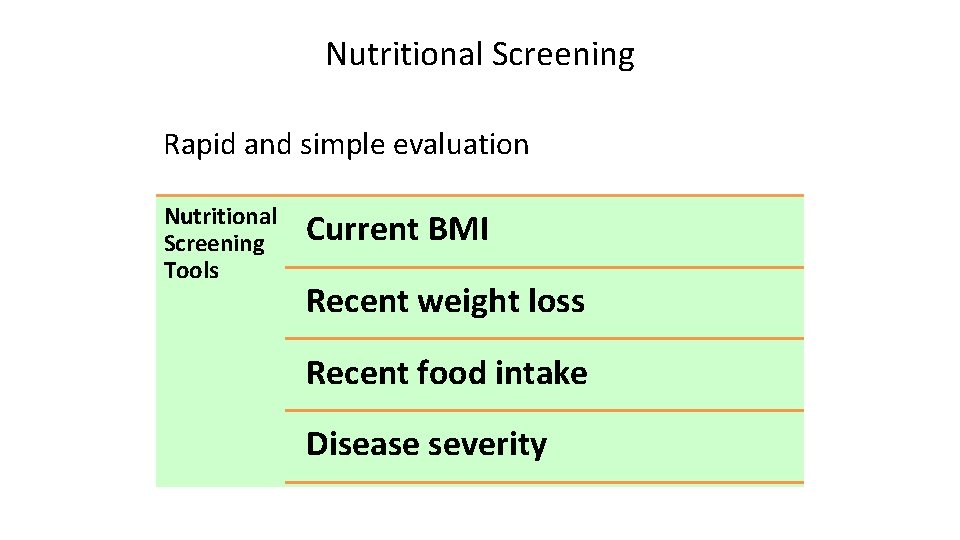 Nutritional Screening

Rapid and simple evaluation

Nutritional Screening Tools

Current BMI

Recent weight loss

Recent food intake

Disease severity